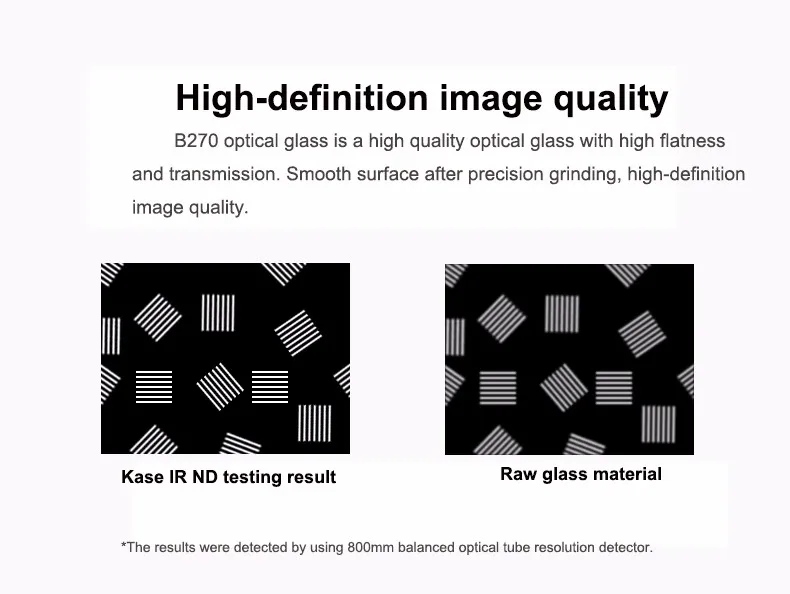 High-definition image quality

B270 optical glass is a high quality optical glass with high flatness and transmission. Smooth surface after precision grinding, high-definition image quality.

Kase IR ND testing result

Raw glass material

*The results were detected by using 800mm balanced optical tube resolution detector.